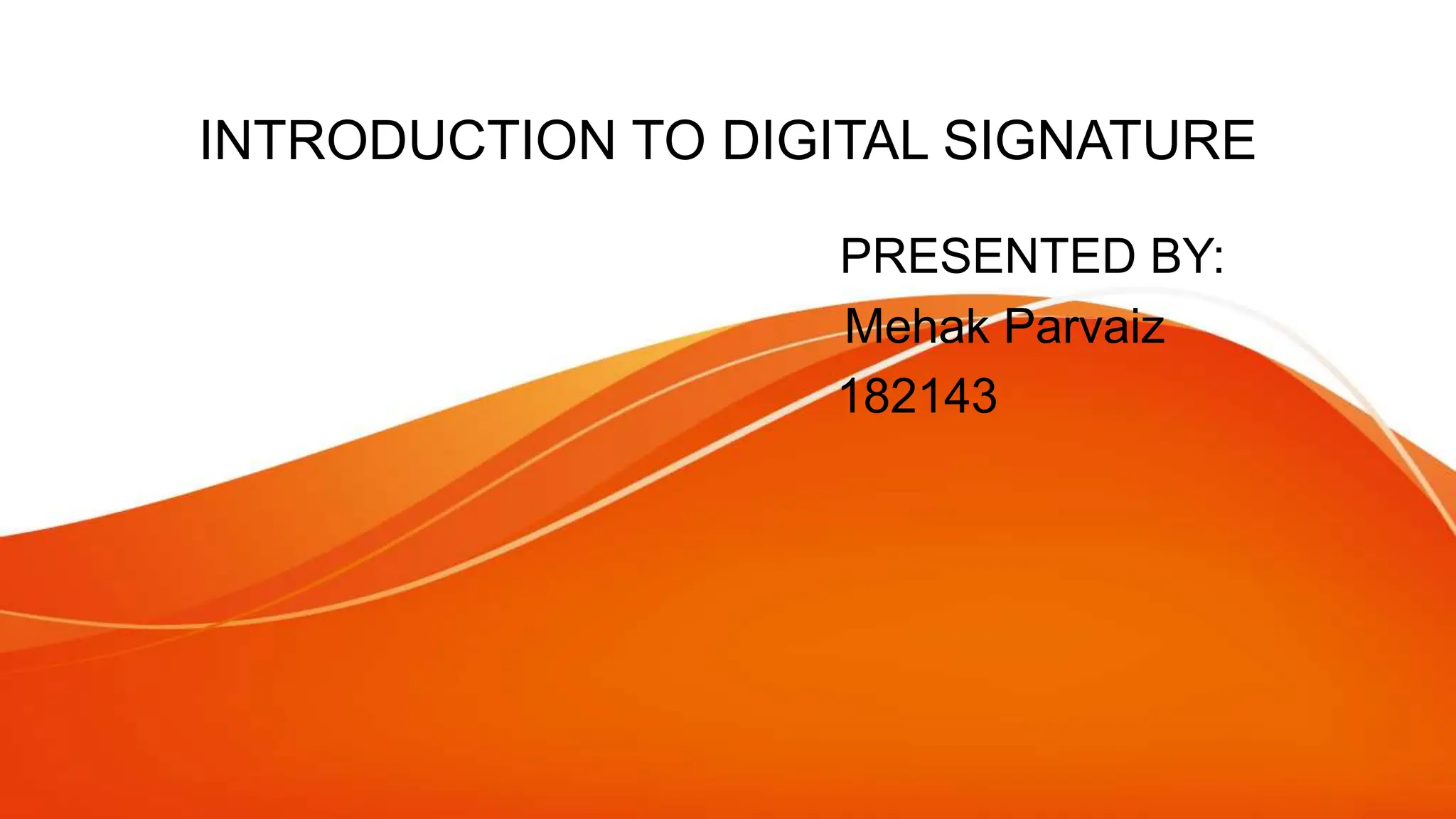 INTRODUCTION TO DIGITAL SIGNATURE

PRESENTED BY:
Mehak Parvaiz
182143